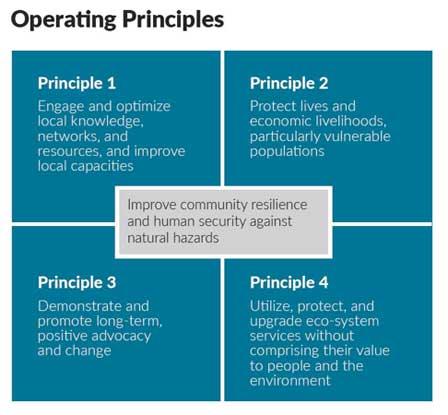 Operating Principles

Principle 1

Engage and optimize local knowledge, networks, and resources, and improve local capacities

Principle 2

Protect lives and economic livelihoods, particularly vulnerable populations

Improve community resilience and human security against natural hazards

Principle 3

Demonstrate and promote long-term, positive advocacy and change

Principle 4

Utilize, protect, and upgrade eco-system services without comprising their value to people and the environment